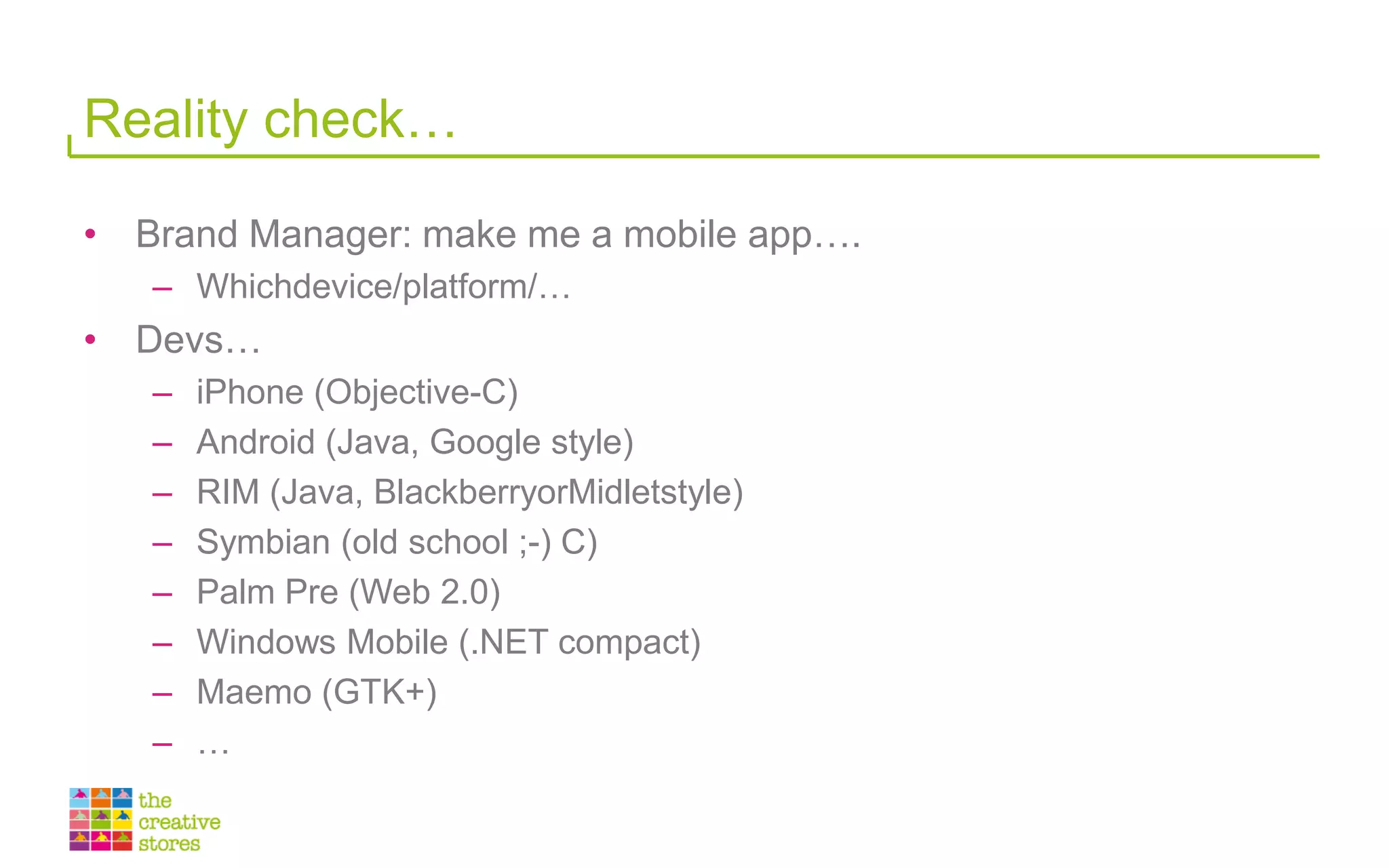 Reality check…

• Brand Manager: make me a mobile app….
  – Whichdevice/platform/…
• Devs…
  – iPhone (Objective-C)
  – Android (Java, Google style)
  – RIM (Java, BlackberryorMidletstyle)
  – Symbian (old school ;-) C)
  – Palm Pre (Web 2.0)
  – Windows Mobile (.NET compact)
  – Maemo (GTK+)
  – …

the creative stores